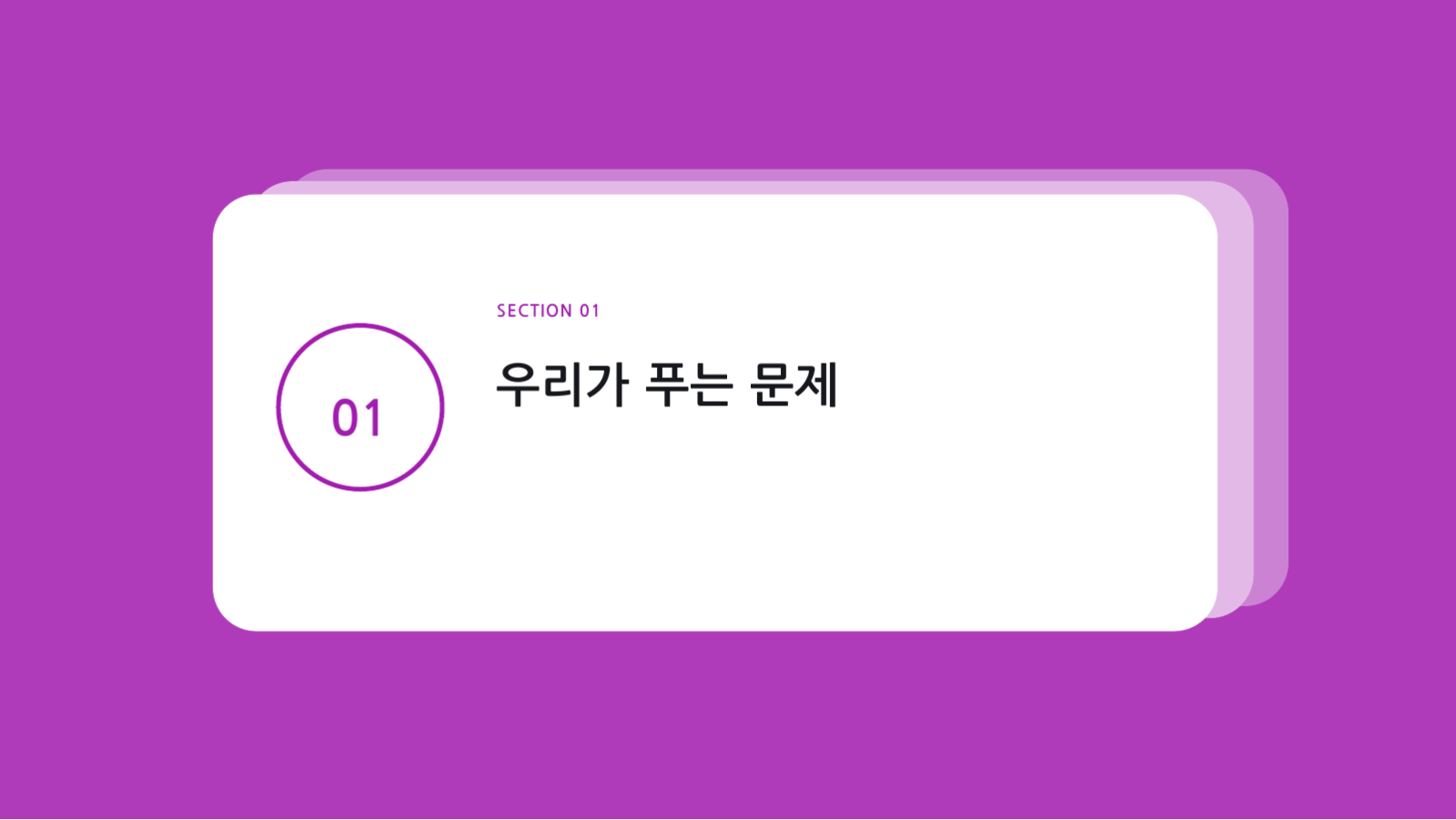 01

SECTION 01

우리가 푸는 문제